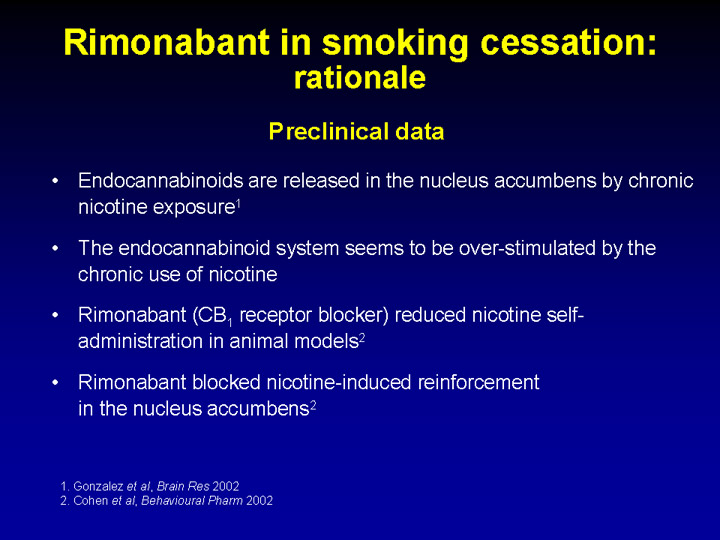 Rimonabant in smoking cessation: rationale

Preclinical data

• Endocannabinoids are released in the nucleus accumbens by chronic nicotine exposure$^1$

• The endocannabinoid system seems to be over-stimulated by the chronic use of nicotine

• Rimonabant ($CB_1$ receptor blocker) reduced nicotine self-administration in animal models$^2$

• Rimonabant blocked nicotine-induced reinforcement in the nucleus accumbens$^2$

1. Gonzalez et al, Brain Res 2002
2. Cohen et al, Behavioural Pharm 2002